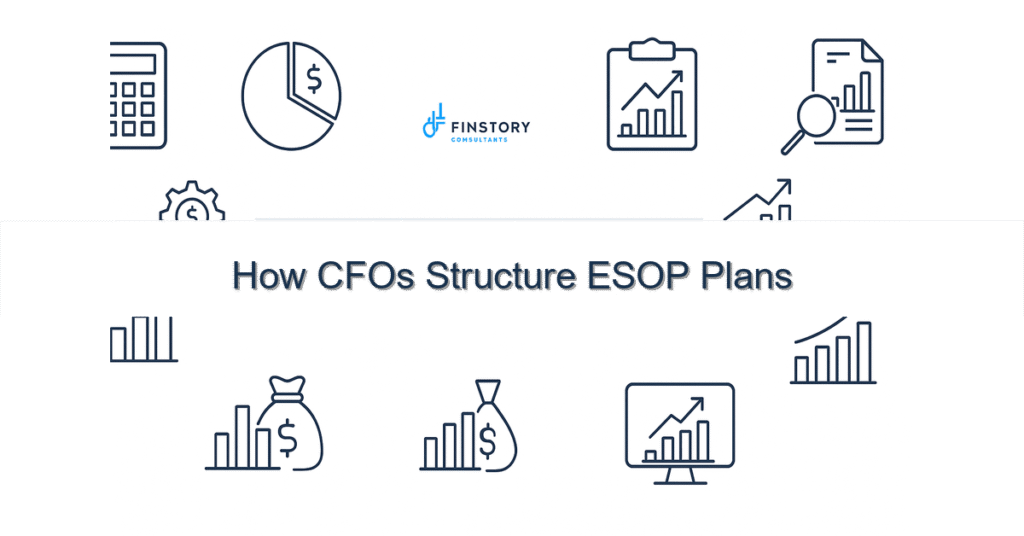 FINSTORY
CONSULTANTS

How CFOs Structure ESOP Plans